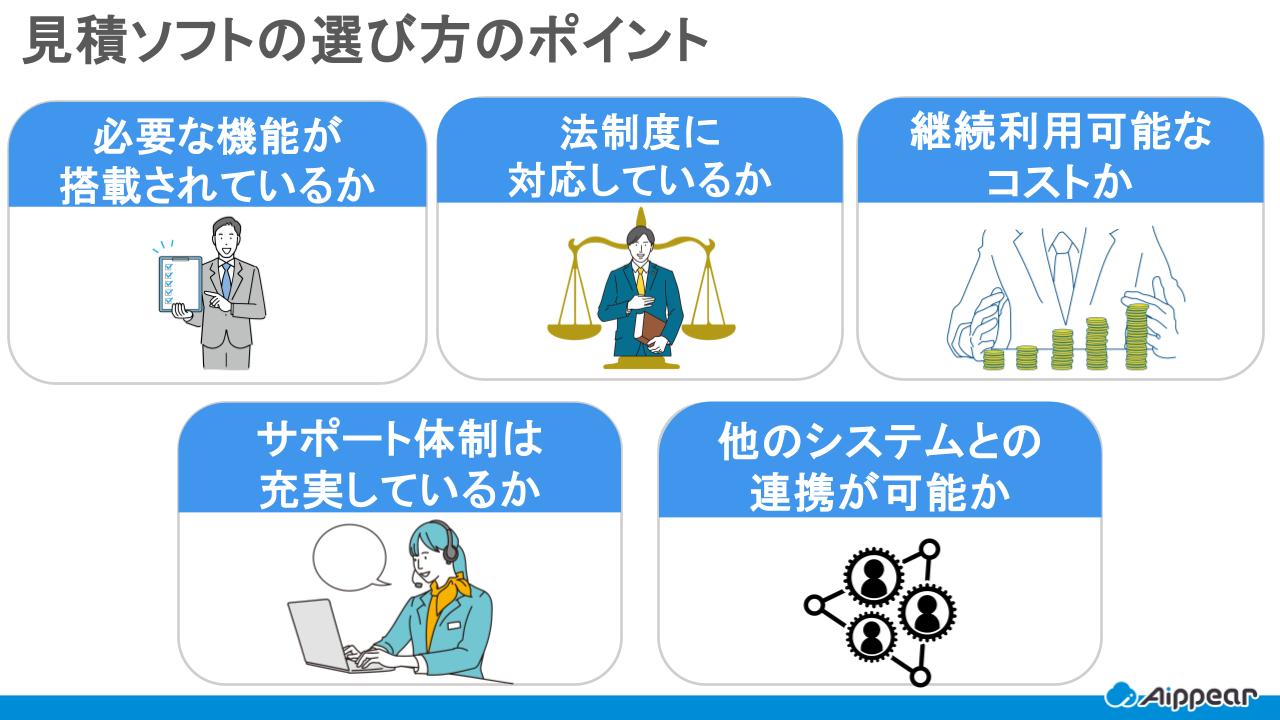 見積ソフトの選び方のポイント

必要な機能が搭載されているか

法制度に対応しているか

継続利用可能なコストか

サポート体制は充実しているか

他のシステムとの連携が可能か

Aippear